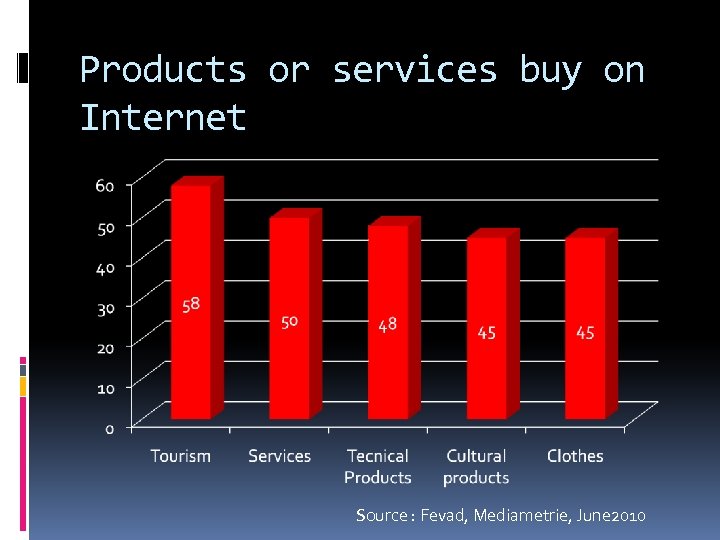 Products or services buy on Internet

60
50
40
30
20
10
0

58
50
48
45
45

Tourism
Services
Tecnical Products
Cultural products
Clothes

Source : Fevad, Mediametrie, June2010